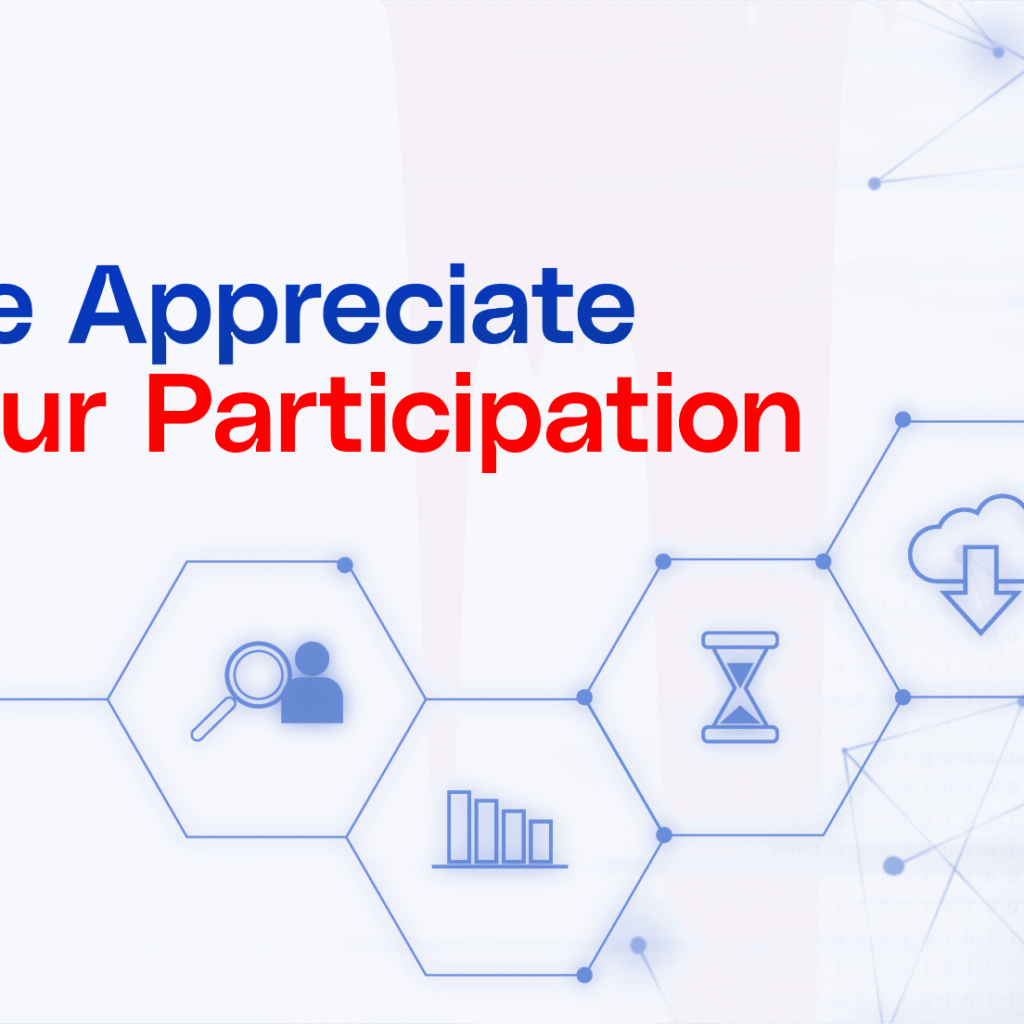 e Appreciate
ur Participation